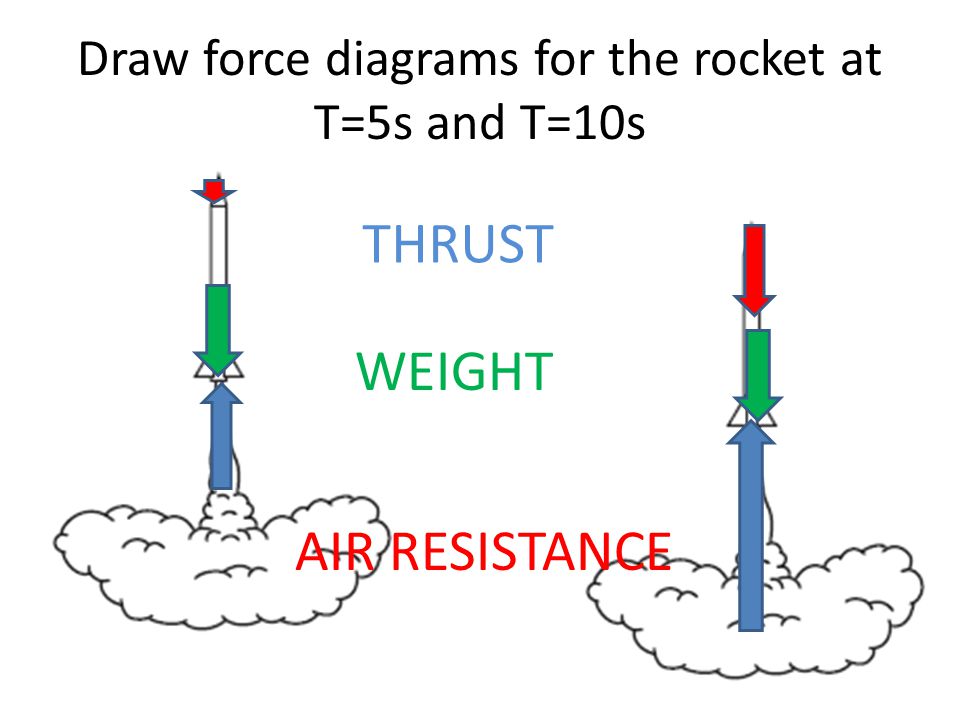 Draw force diagrams for the rocket at T=5s and T=10s

THRUST

WEIGHT

AIR RESISTANCE